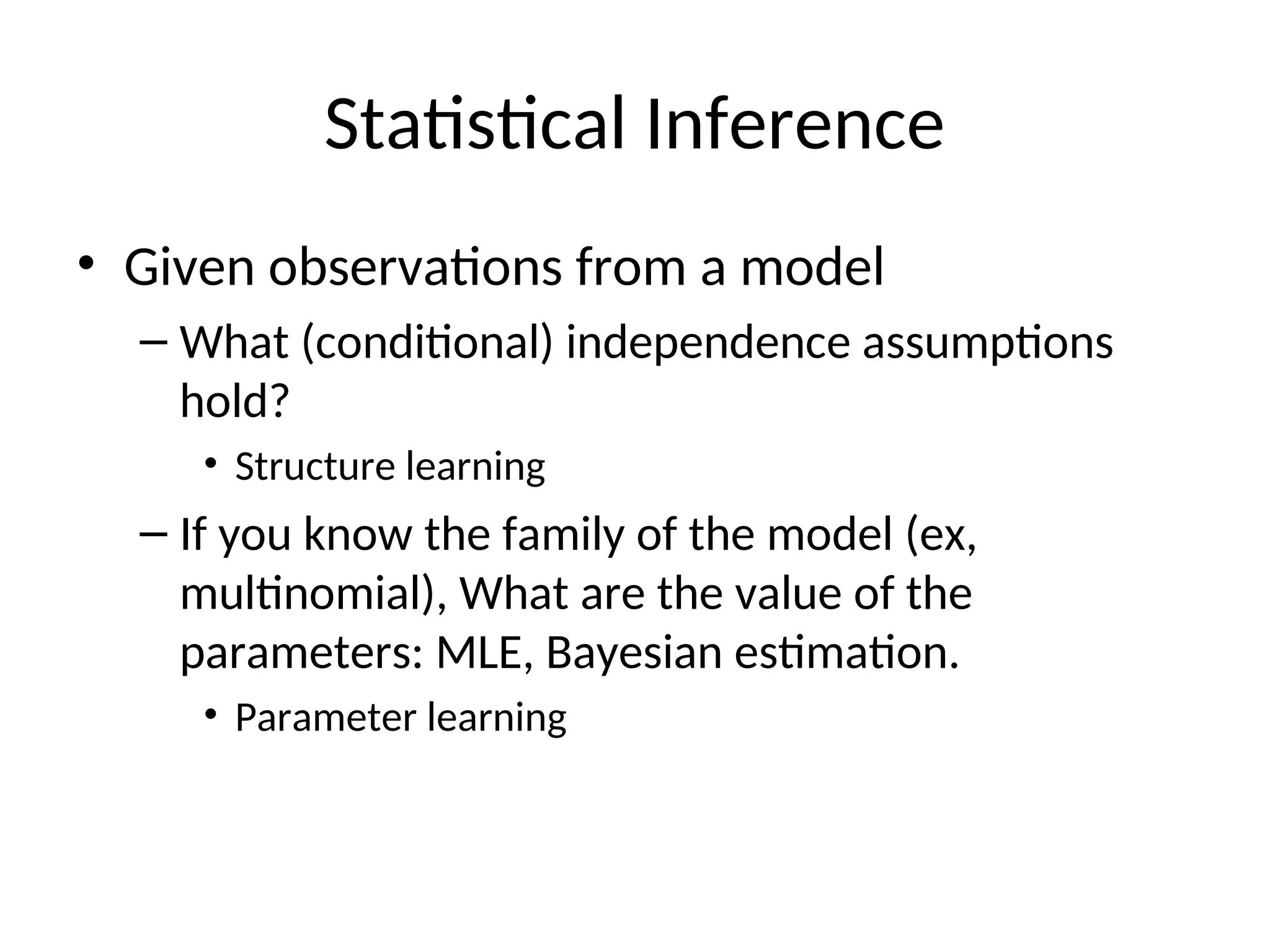 Statistical Inference

• Given observations from a model

– What (conditional) independence assumptions hold?

• Structure learning

– If you know the family of the model (ex, multinomial), What are the value of the parameters: MLE, Bayesian estimation.

• Parameter learning